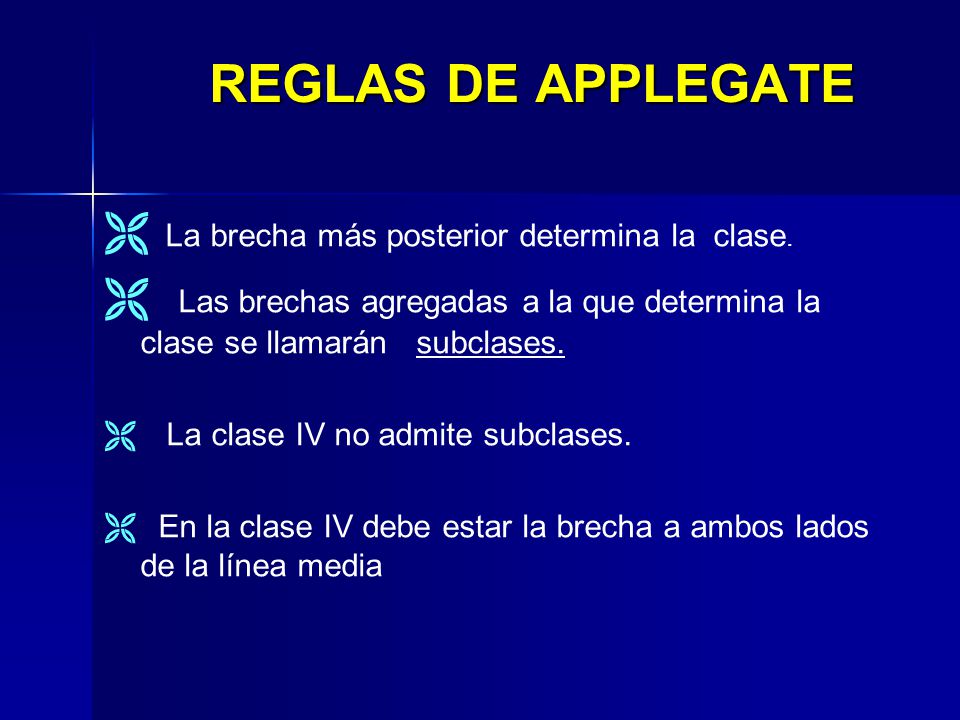 REGLAS DE APPLEGATE

La brecha más posterior determina la clase.

Las brechas agregadas a la que determina la clase se llamarán subclases.

La clase IV no admite subclases.

En la clase IV debe estar la brecha a ambos lados de la línea media